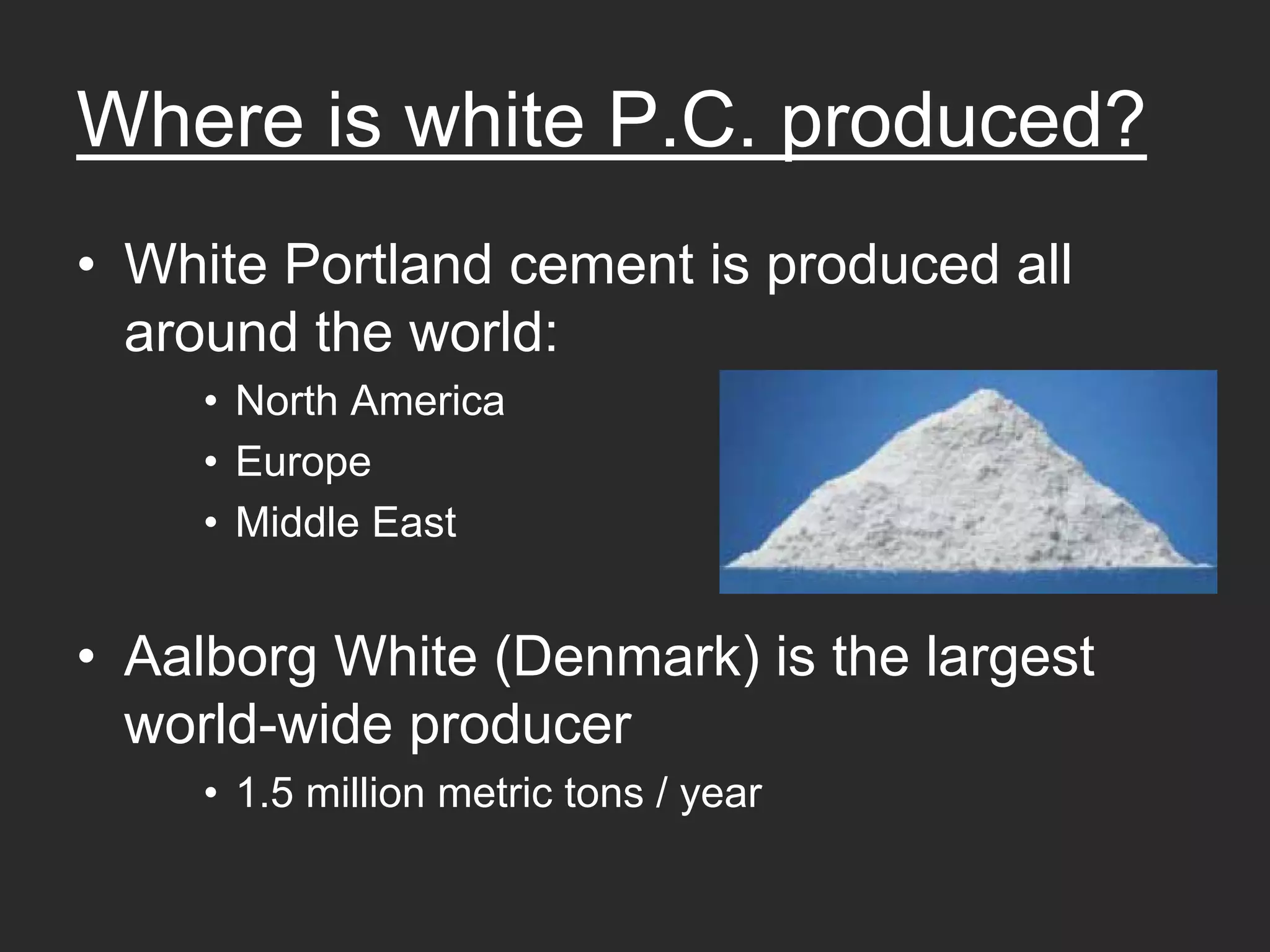 Where is white P.C. produced?

• White Portland cement is produced all around the world:
  • North America
  • Europe
  • Middle East

• Aalborg White (Denmark) is the largest world-wide producer
  • 1.5 million metric tons / year